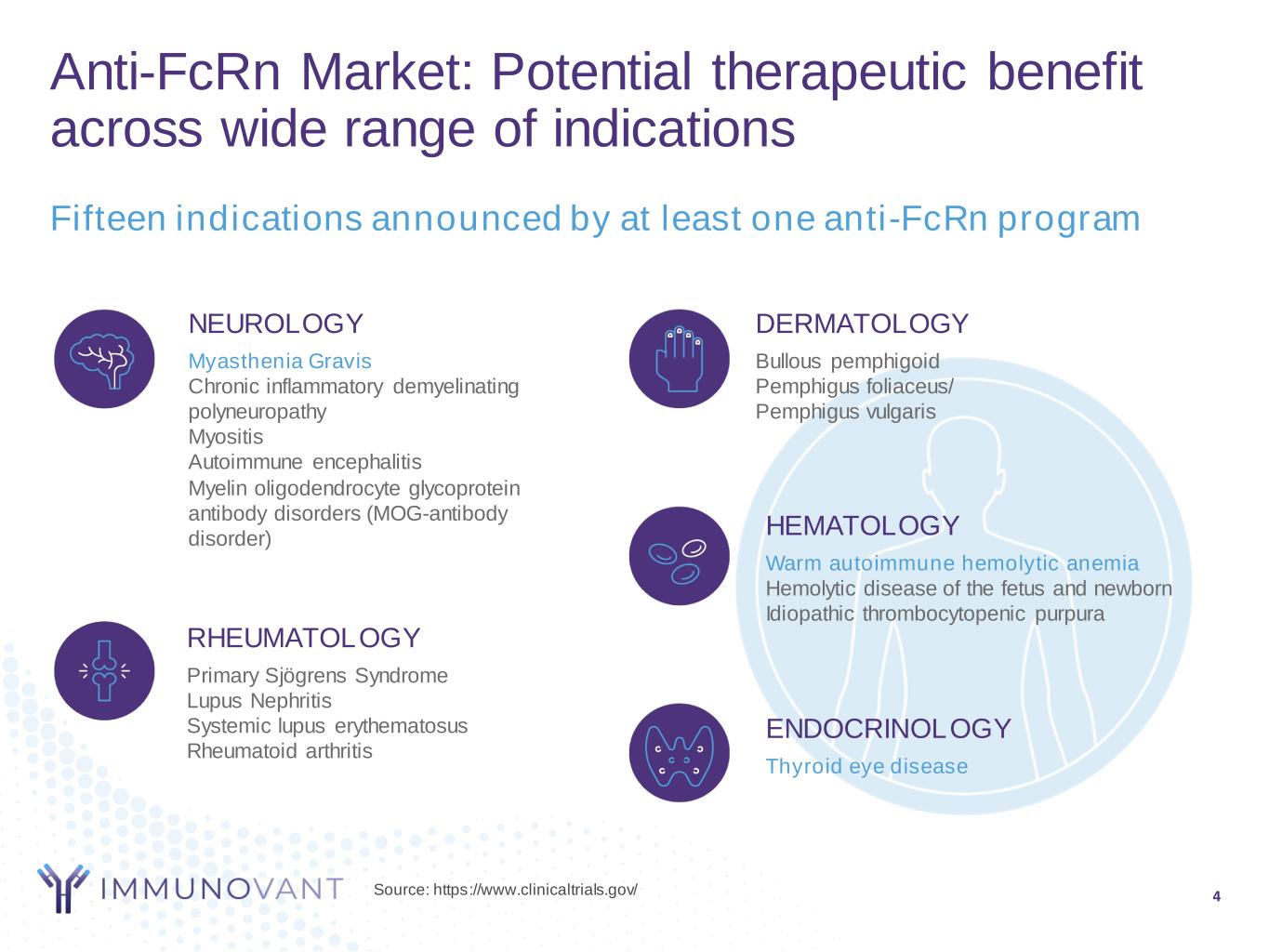 Anti-FcRn Market: Potential therapeutic benefit across wide range of indications

Fifteen indications announced by at least one anti-FcRn program

NEUROLOGY
Myasthenia Gravis
Chronic inflammatory demyelinating polyneuropathy
Myositis
Autoimmune encephalitis
Myelin oligodendrocyte glycoprotein antibody disorders (MOG-antibody disorder)

RHEUMATOLOGY
Primary Sjögrens Syndrome
Lupus Nephritis
Systemic lupus erythematosus
Rheumatoid arthritis

DERMATOLOGY
Bullous pemphigoid
Pemphigus foliaceus/
Pemphigus vulgaris

HEMATOLOGY
Warm autoimmune hemolytic anemia
Hemolytic disease of the fetus and newborn
Idiopathic thrombocytopenic purpura

ENDOCRINOLOGY
Thyroid eye disease

IMMUNOVANT

Source: https://www.clinicaltrials.gov/

4